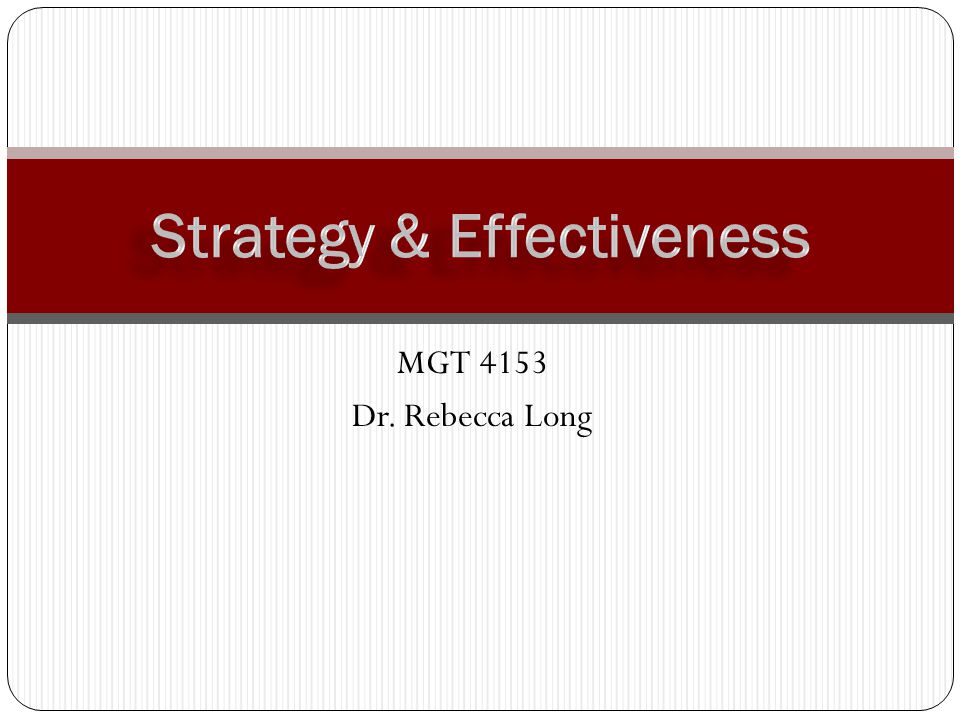 Strategy & Effectiveness

MGT 4153
Dr. Rebecca Long